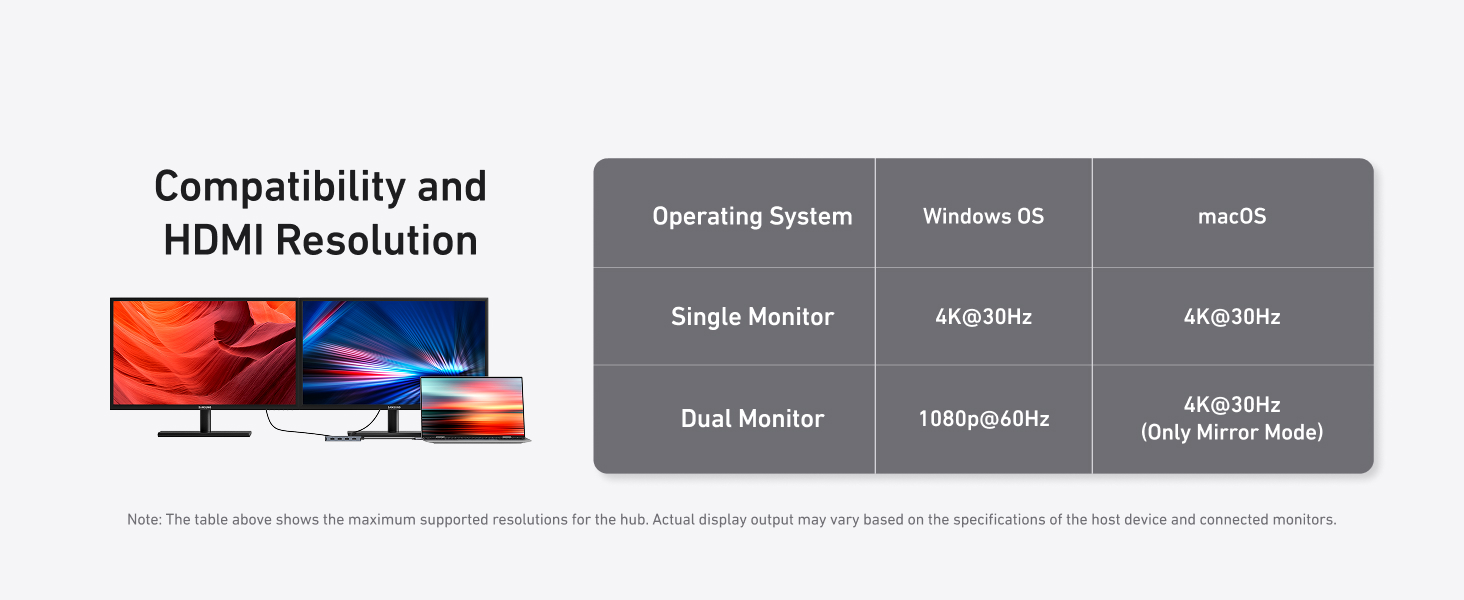 Compatibility and HDMI Resolution

| Operating System | Windows OS | macOS |
|---|---|---|
| Single Monitor | 4K@30Hz | 4K@30Hz |
| Dual Monitor | 1080p@60Hz | 4K@30Hz (Only Mirror Mode) |

Note: The table above shows the maximum supported resolutions for the hub. Actual display output may vary based on the specifications of the host device and connected monitors.